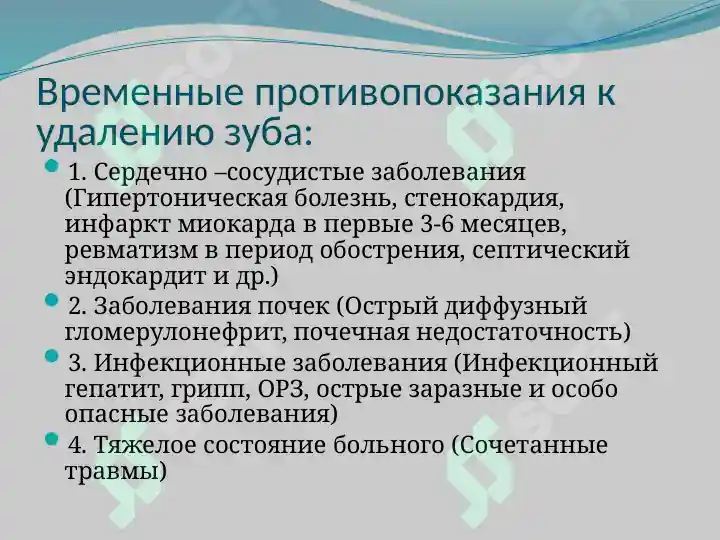 Временные противопоказания к удалению зуба:

1. Сердечно –сосудистые заболевания (Гипертоническая болезнь, стенокардия, инфаркт миокарда в первые 3-6 месяцев, ревматизм в период обострения, септический эндокардит и др.)

2. Заболевания почек (Острый диффузный гломерулонефрит, почечная недостаточность)

3. Инфекционные заболевания (Инфекционный гепатит, грипп, ОРЗ, острые заразные и особо опасные заболевания)

4. Тяжелое состояние больного (Сочетанные травмы)